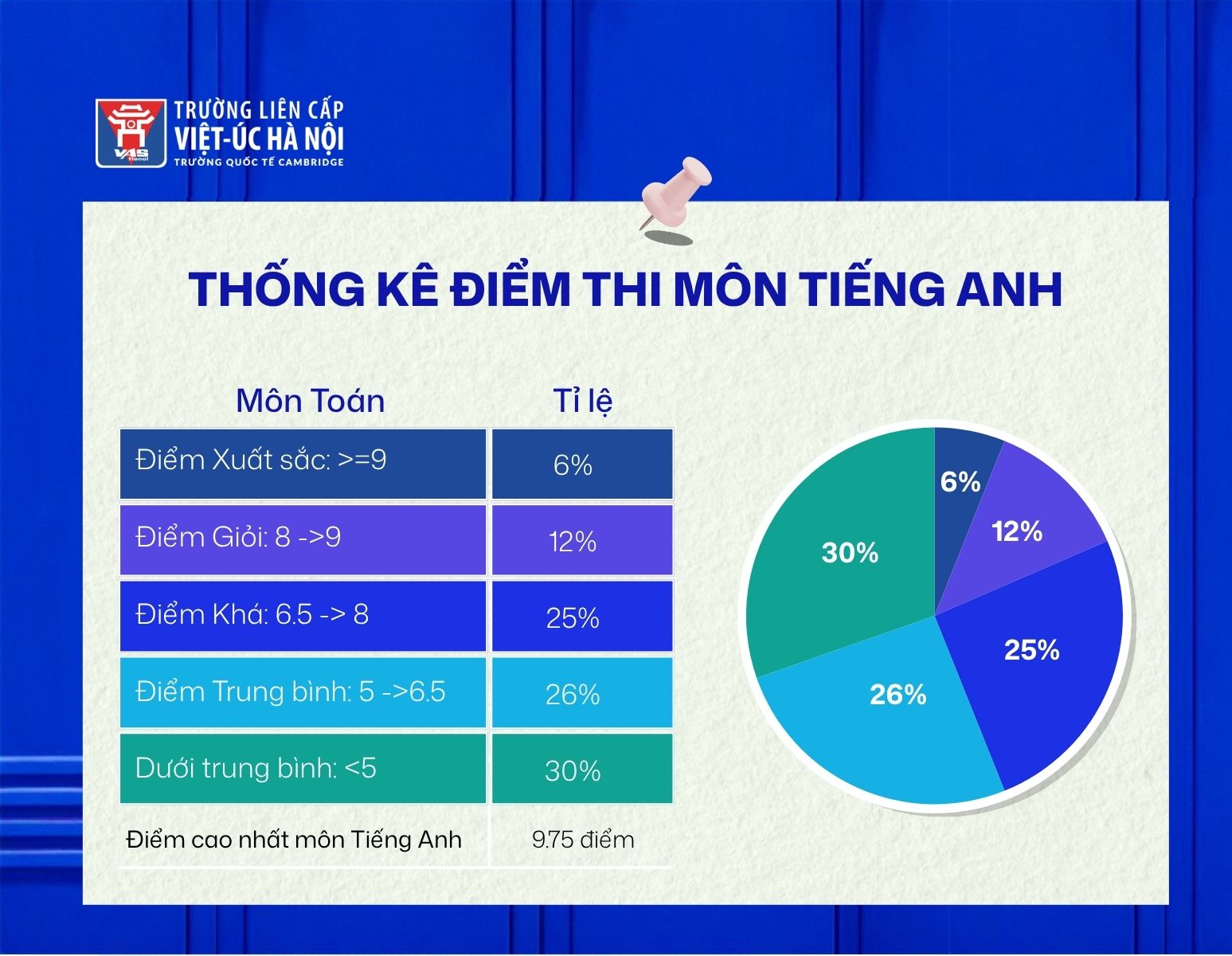 VAS Hanoi
TRƯỜNG LIÊN CẤP
VIỆT-ÚC HÀ NỘI
TRƯỜNG QUỐC TẾ CAMBRIDGE

THỐNG KÊ ĐIỂM THI MÔN TIẾNG ANH

| Môn Toán | Tỉ lệ |
|---|---|
| Điểm Xuất sắc: >=9 | 6% |
| Điểm Giỏi: 8 ->9 | 12% |
| Điểm Khá: 6.5 -> 8 | 25% |
| Điểm Trung bình: 5 ->6.5 | 26% |
| Dưới trung bình: <5 | 30% |
| Điểm cao nhất môn Tiếng Anh | 9.75 điểm |

6%
12%
25%
26%
30%